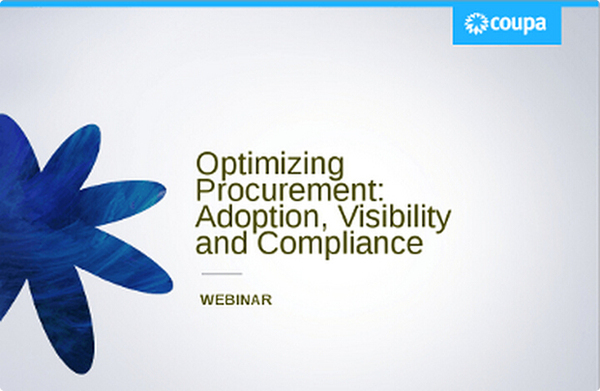 coupa

Optimizing Procurement: Adoption, Visibility and Compliance

WEBINAR